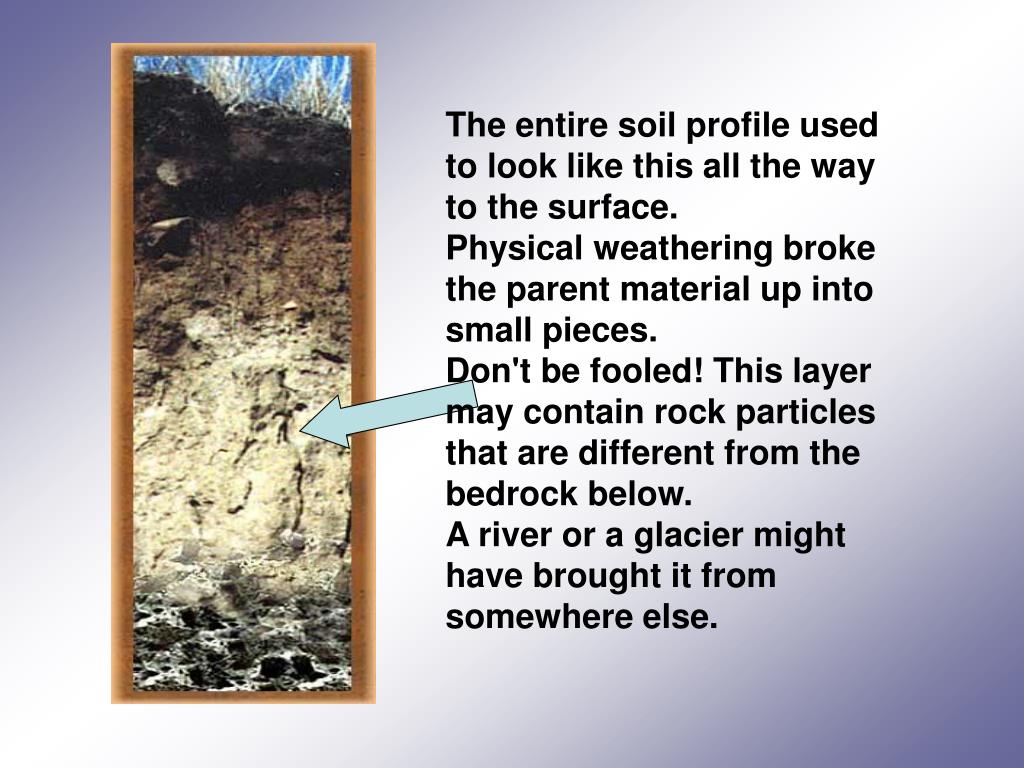 The entire soil profile used to look like this all the way to the surface.
Physical weathering broke the parent material up into small pieces.
Don't be fooled! This layer may contain rock particles that are different from the bedrock below.
A river or a glacier might have brought it from somewhere else.